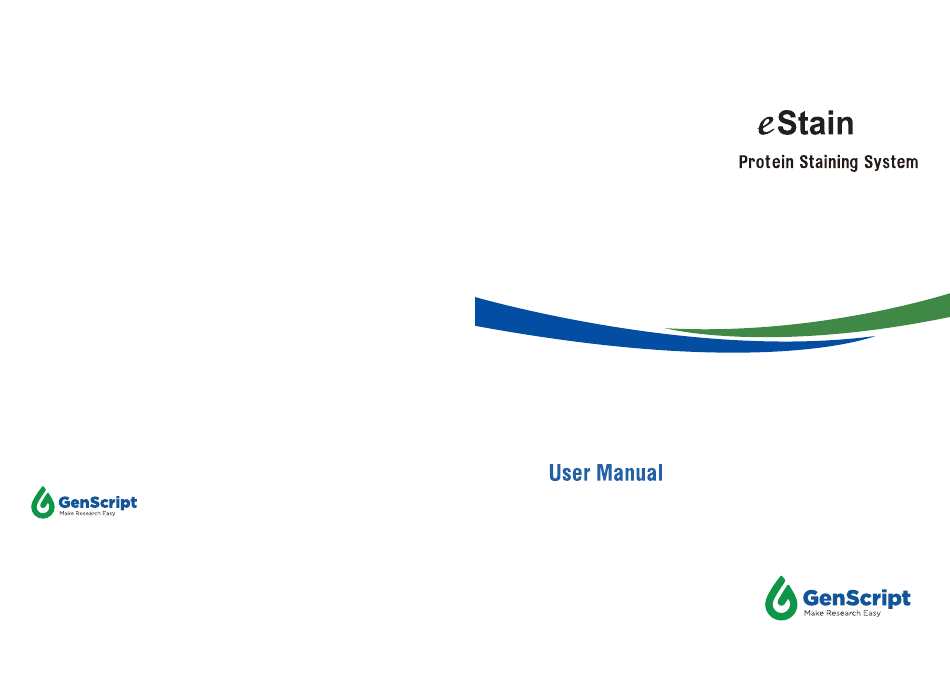 GenScript
Make Research Easy

eStain
Protein Staining System

User Manual

GenScript
Make Research Easy